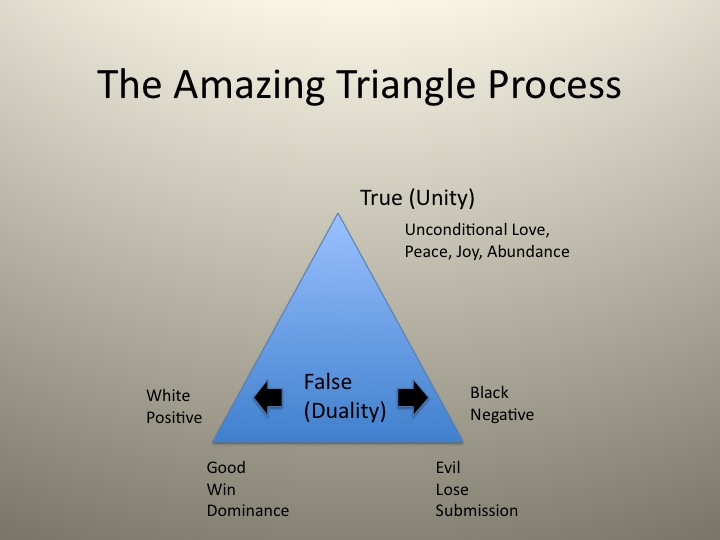 The Amazing Triangle Process

True (Unity)

Unconditional Love,
Peace, Joy, Abundance

White
Positive

False
(Duality)

Black
Negative

Good
Win
Dominance

Evil
Lose
Submission